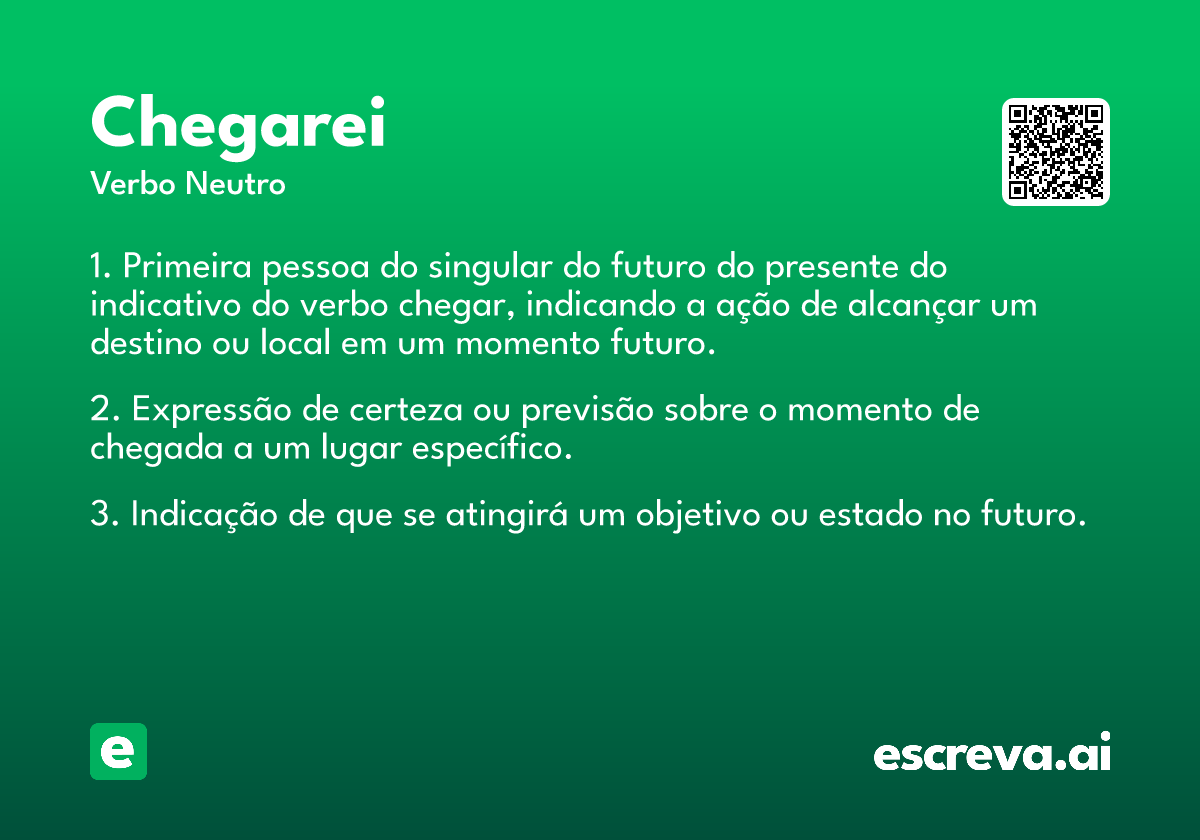 Chegarei
Verbo Neutro

1. Primeira pessoa do singular do futuro do presente do indicativo do verbo chegar, indicando a ação de alcançar um destino ou local em um momento futuro.

2. Expressão de certeza ou previsão sobre o momento de chegada a um lugar específico.

3. Indicação de que se atingirá um objetivo ou estado no futuro.

e

escreva.ai